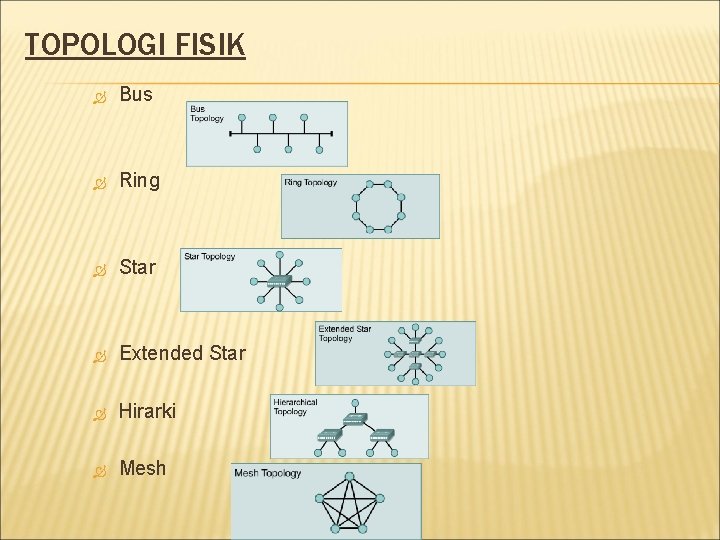 TOPOLOGI FISIK

Bus

Bus Topology

Ring

Ring Topology

Star

Star Topology

Extended Star

Extended Star Topology

Hirarki

Hierarchical Topology

Mesh

Mesh Topology